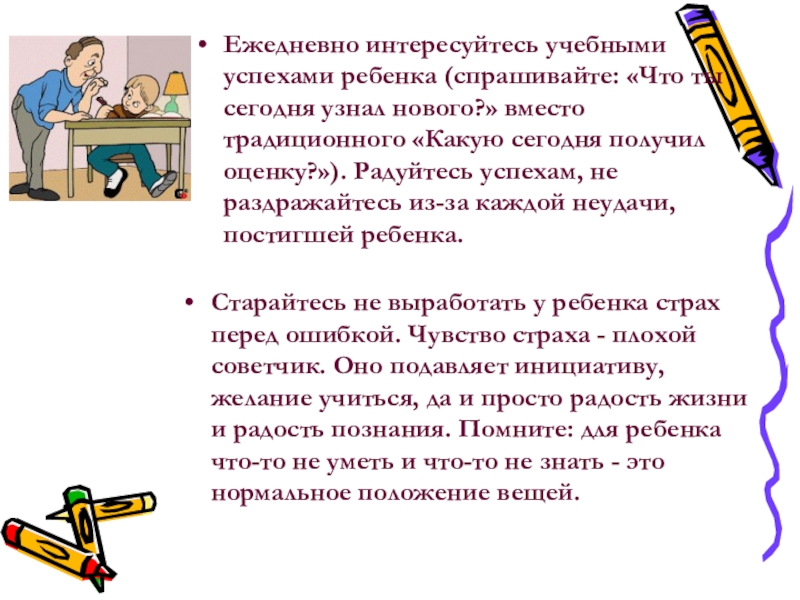 • Ежедневно интересуйтесь учебными успехами ребенка (спрашивайте: «Что ты сегодня узнал нового?» вместо традиционного «Какую сегодня получил оценку?»). Радуйтесь успехам, не раздражайтесь из-за каждой неудачи, постигшей ребенка.

• Старайтесь не выработать у ребенка страх перед ошибкой. Чувство страха - плохой советчик. Оно подавляет инициативу, желание учиться, да и просто радость жизни и радость познания. Помните: для ребенка что-то не уметь и что-то не знать - это нормальное положение вещей.